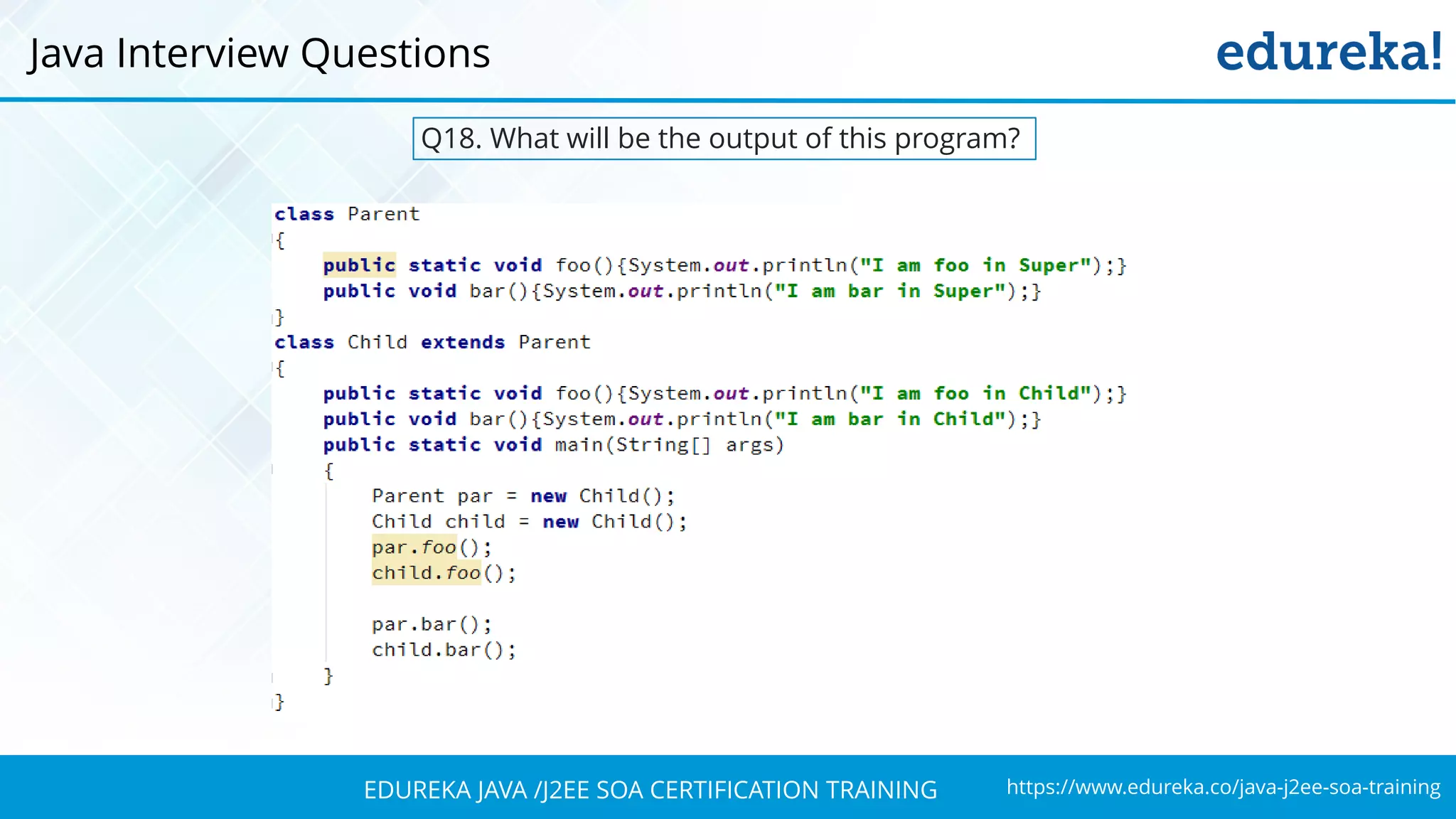 Java Interview Questions

edureka!

Q18. What will be the output of this program?

class Parent
{
    public static void foo(){System.out.println("I am foo in Super");}
    public void bar(){System.out.println("I am bar in Super");}
}
class Child extends Parent
{
    public static void foo(){System.out.println("I am foo in Child");}
    public void bar(){System.out.println("I am bar in Child");}
    public static void main(String[] args)
    {
        Parent par = new Child();
        Child child = new Child();
        par.foo();
        child.foo();

        par.bar();
        child.bar();
    }
}

EDUREKA JAVA /J2EE SOA CERTIFICATION TRAINING

https://www.edureka.co/java-j2ee-soa-training